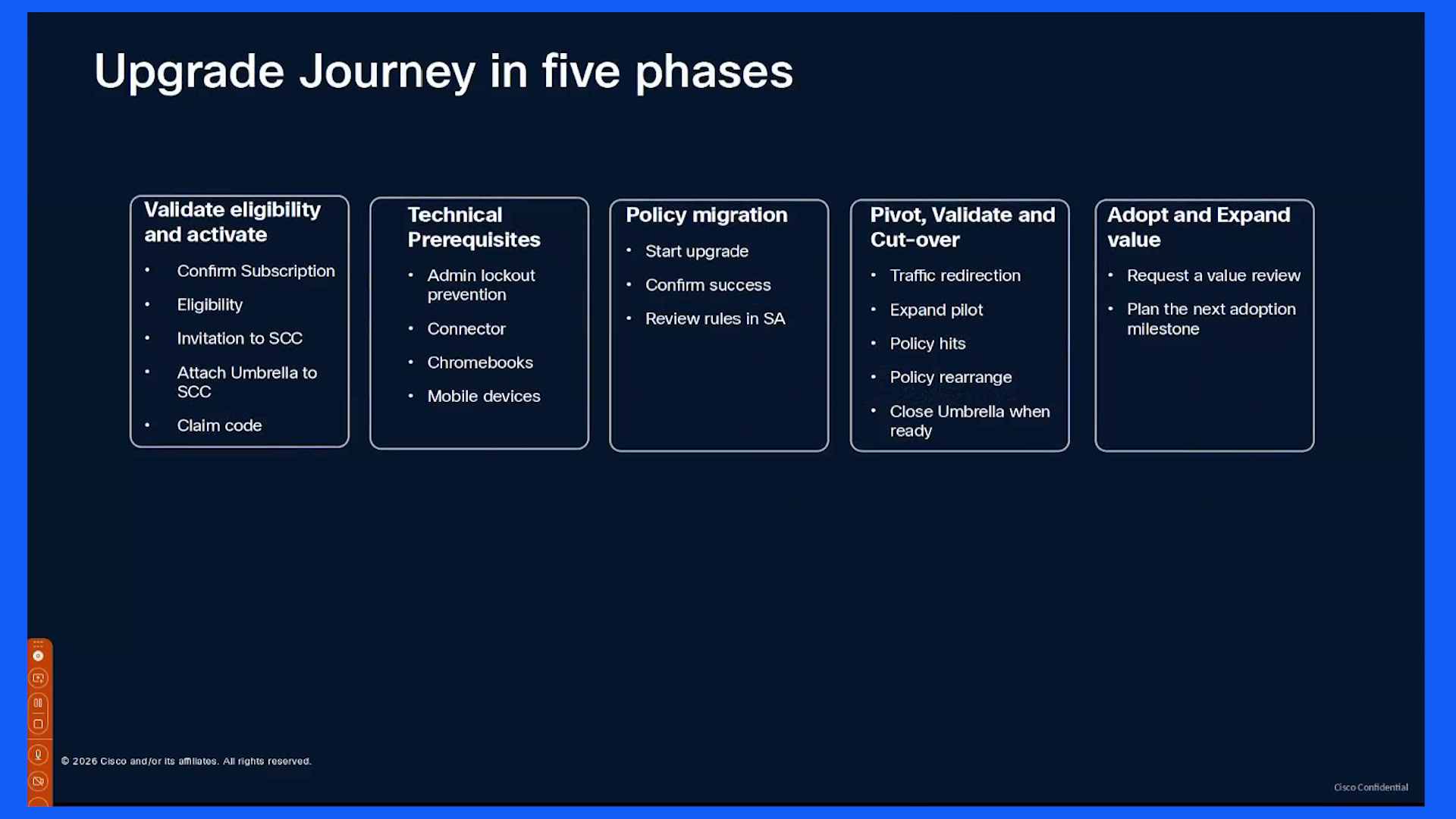 Upgrade Journey in five phases

Validate eligibility and activate

• Confirm Subscription
• Eligibility
• Invitation to SCC
• Attach Umbrella to SCC
• Claim code

Technical Prerequisites

• Admin lockout prevention
• Connector
• Chromebooks
• Mobile devices

Policy migration

• Start upgrade
• Confirm success
• Review rules in SA

Pivot, Validate and Cut-over

• Traffic redirection
• Expand pilot
• Policy hits
• Policy rearrange
• Close Umbrella when ready

Adopt and Expand value

• Request a value review
• Plan the next adoption milestone

© 2026 Cisco and/or its affiliates. All rights reserved.

Cisco Confidential